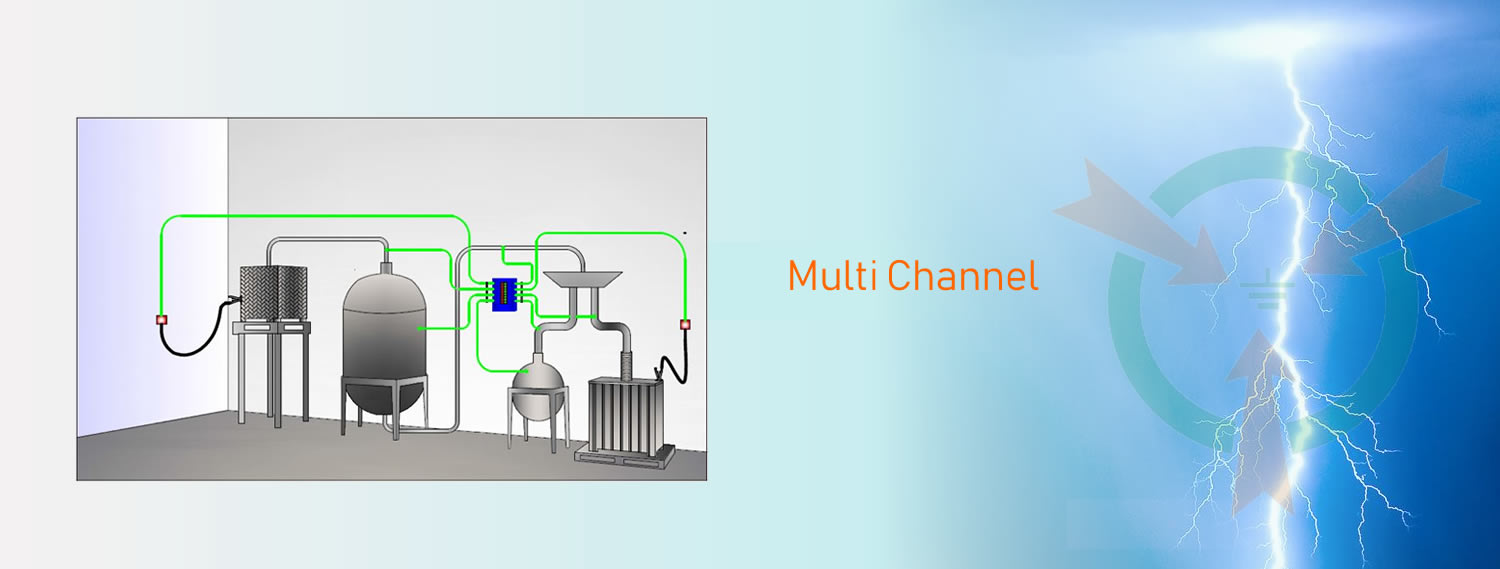 Multi Channel